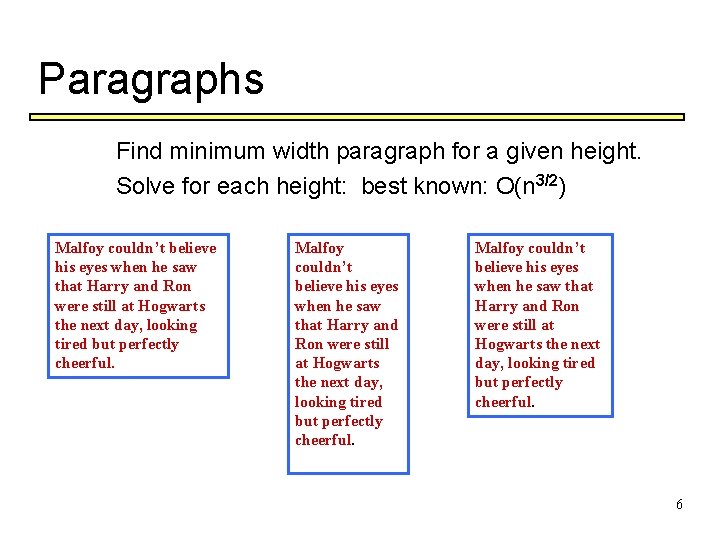 Paragraphs

Find minimum width paragraph for a given height.

Solve for each height: best known: $O(n^{3/2})$

Malfoy couldn't believe his eyes when he saw that Harry and Ron were still at Hogwarts the next day, looking tired but perfectly cheerful.

Malfoy couldn't believe his eyes when he saw that Harry and Ron were still at Hogwarts the next day, looking tired but perfectly cheerful.

Malfoy couldn't believe his eyes when he saw that Harry and Ron were still at Hogwarts the next day, looking tired but perfectly cheerful.

6